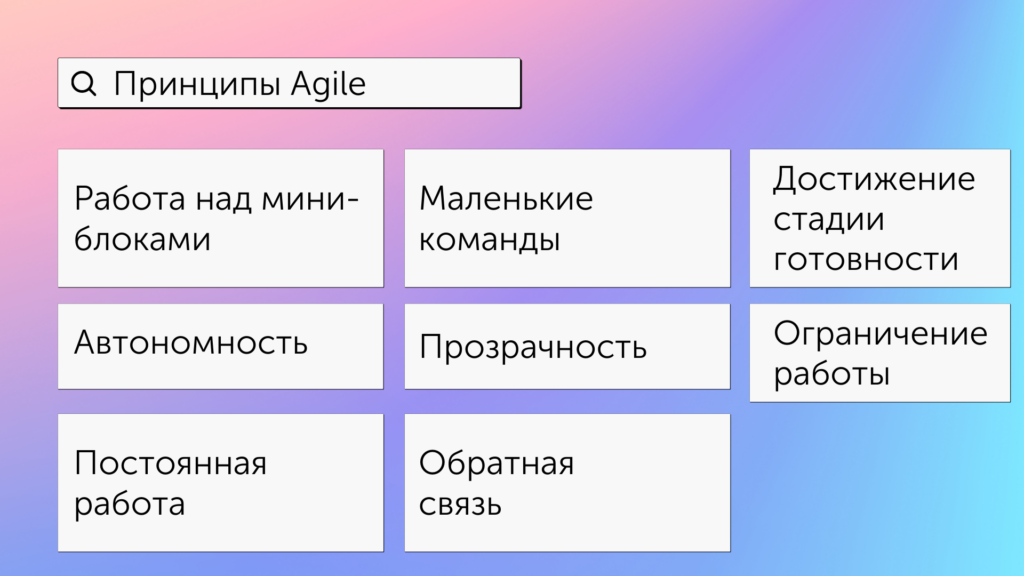 Принципы Agile

Работа над мини-блоками

Маленькие команды

Достижение стадии готовности

Автономность

Прозрачность

Ограничение работы

Постоянная работа

Обратная связь